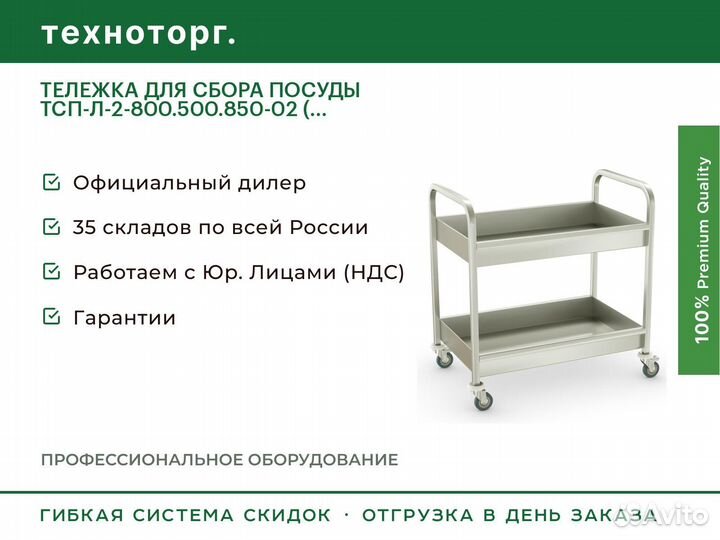 техноторг.

ТЕЛЕЖКА ДЛЯ СБОРА ПОСУДЫ ТСП-Л-2-800.500.850-02 (...

Официальный дилер

35 складов по всей России

Работаем с Юр. Лицами (НДС)

Гарантии

100% Premium Quality

ПРОФЕССИОНАЛЬНОЕ ОБОРУДОВАНИЕ

ГИБКАЯ СИСТЕМА СКИДОК · ОТГРУЗКА В ДЕНЬ ЗАКАЗА

Avito